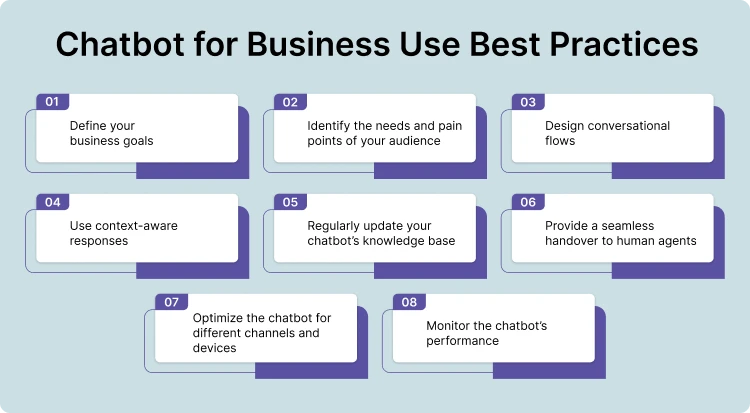 Chatbot for Business Use Best Practices

01
Define your business goals

02
Identify the needs and pain points of your audience

03
Design conversational flows

04
Use context-aware responses

05
Regularly update your chatbot's knowledge base

06
Provide a seamless handover to human agents

07
Optimize the chatbot for different channels and devices

08
Monitor the chatbot's performance